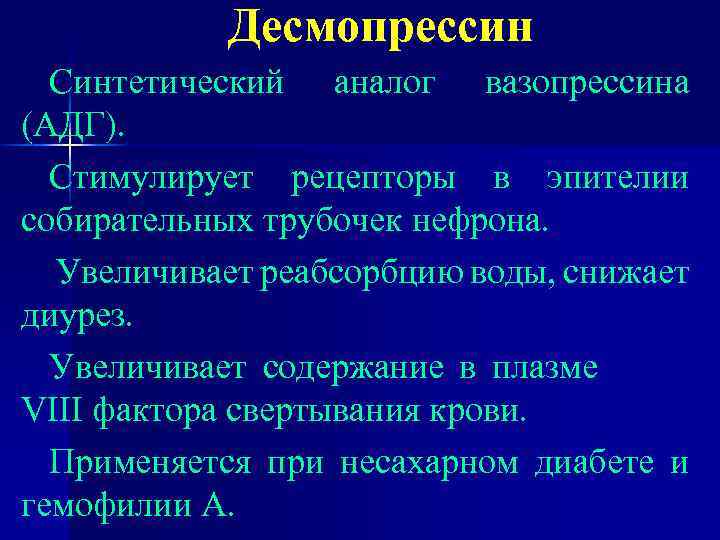 Десмопрессин

Синтетический аналог вазопрессина (АДГ).

Стимулирует рецепторы в эпителии собирательных трубочек нефрона.

Увеличивает реабсорбцию воды, снижает диурез.

Увеличивает содержание в плазме VIII фактора свертывания крови.

Применяется при несахарном диабете и гемофилии А.